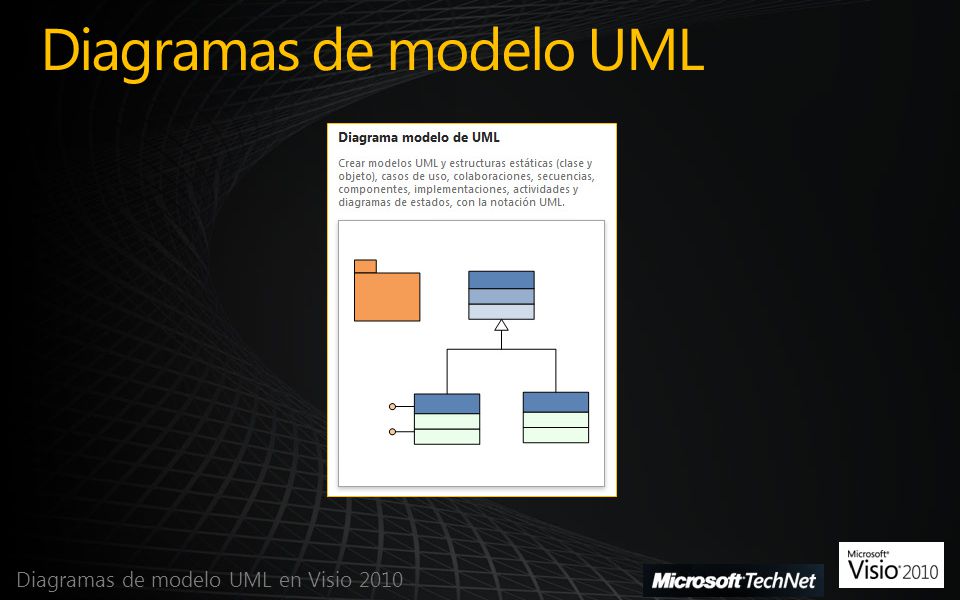 Diagramas de modelo UML

Diagrama modelo de UML

Crear modelos UML y estructuras estáticas (clase y objeto), casos de uso, colaboraciones, secuencias, componentes, implementaciones, actividades y diagramas de estados, con la notación UML.

Diagramas de modelo UML en Visio 2010

Microsoft TechNet

Microsoft Visio 2010